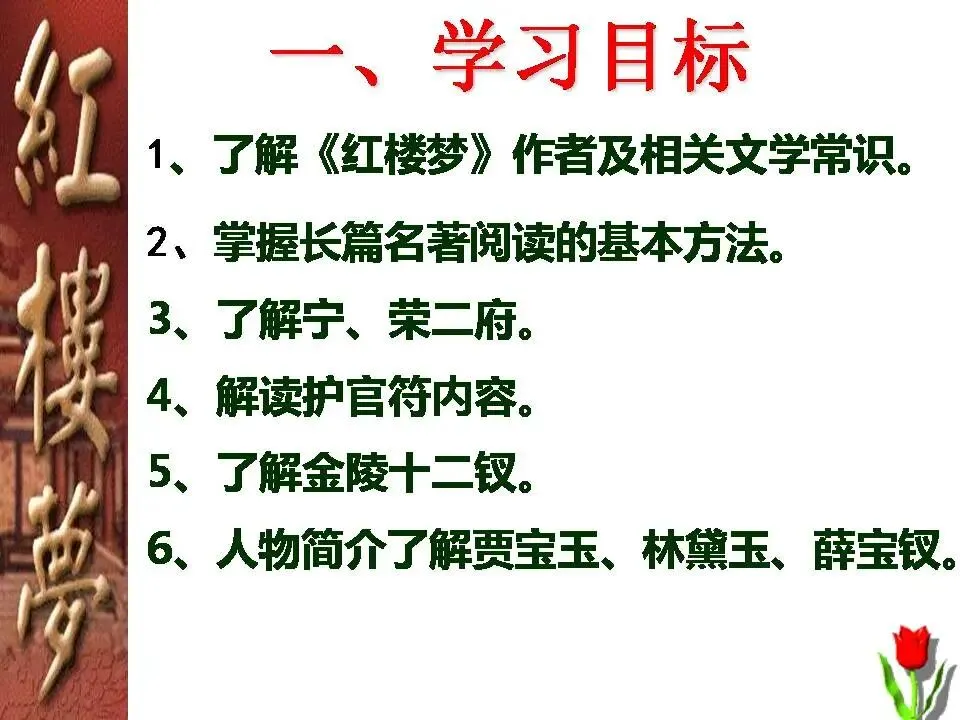 紅樓夢

一、学习目标

1、了解《红楼梦》作者及相关文学常识。

2、掌握长篇名著阅读的基本方法。

3、了解宁、荣二府。

4、解读护官符内容。

5、了解金陵十二钗。

6、人物简介了解贾宝玉、林黛玉、薛宝钗。